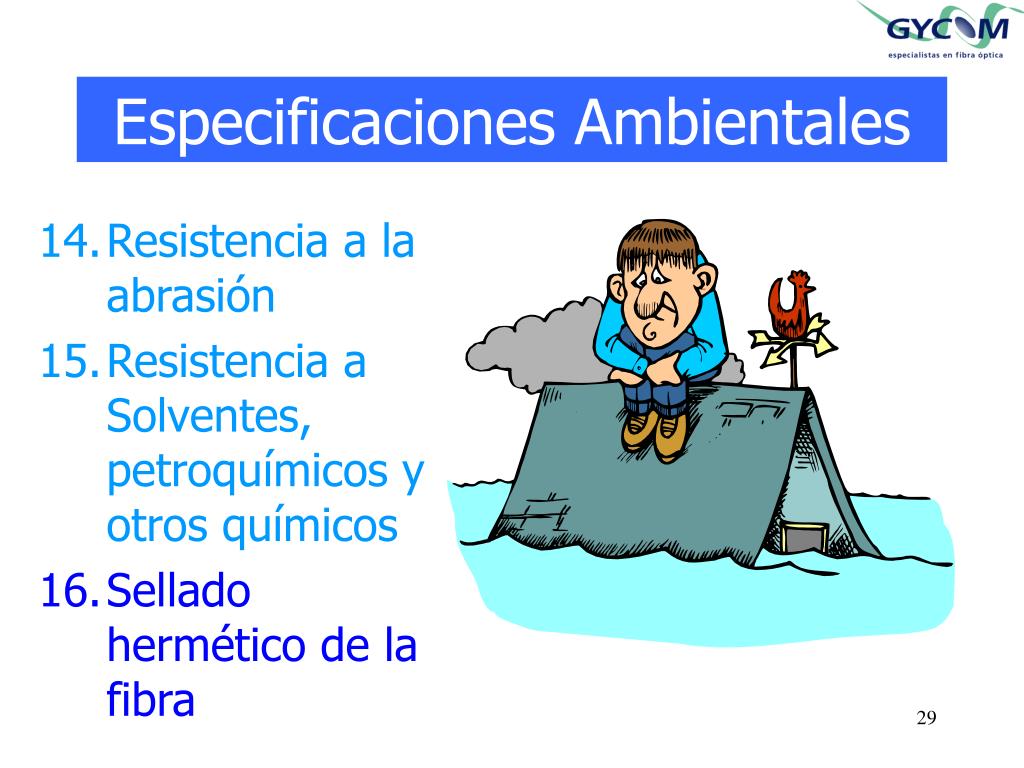 GYCOM
especialistas en fibra óptica

Especificaciones Ambientales

14. Resistencia a la abrasión
15. Resistencia a Solventes, petroquímicos y otros químicos
16. Sellado hermético de la fibra

29